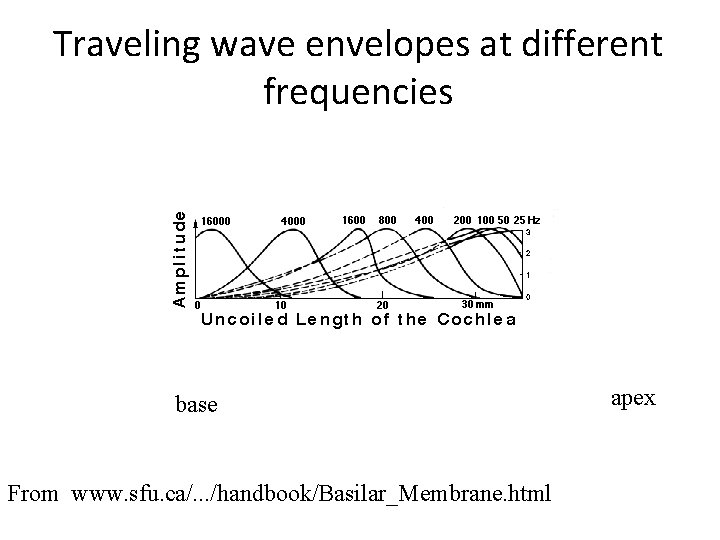 Traveling wave envelopes at different frequencies

Amplitude
16000
4000
1600
800
400
200
100
50
25 Hz
3
2
1
0
0
10
20
30 mm
Uncoiled Length of the Cochlea

base

apex

From www.sfu.ca/.../handbook/Basilar_Membrane.html